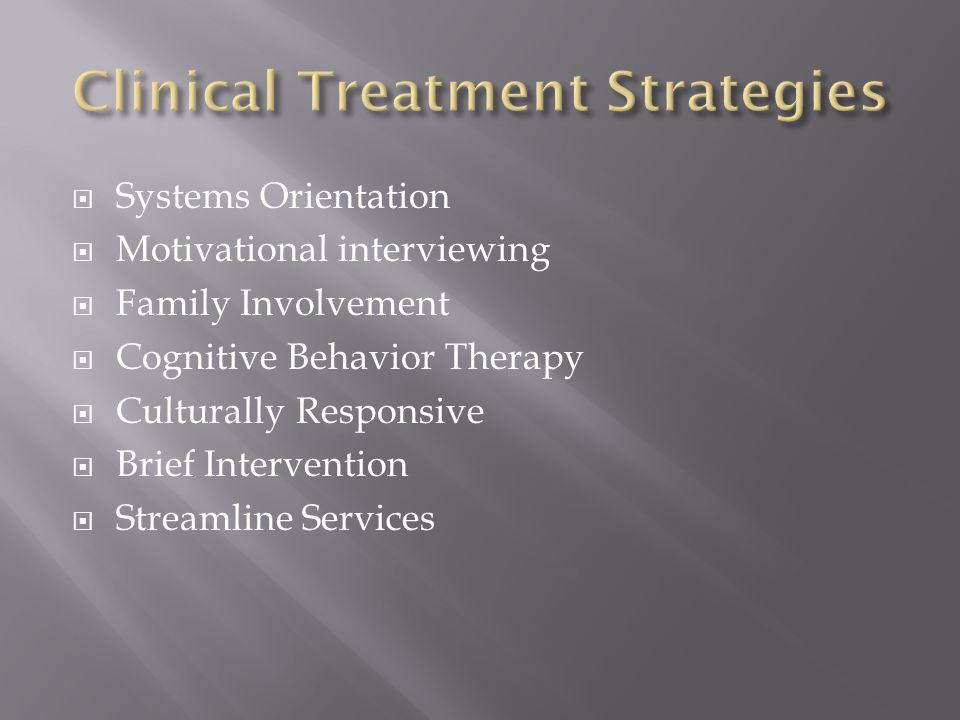 Clinical Treatment Strategies

- Systems Orientation
- Motivational interviewing
- Family Involvement
- Cognitive Behavior Therapy
- Culturally Responsive
- Brief Intervention
- Streamline Services